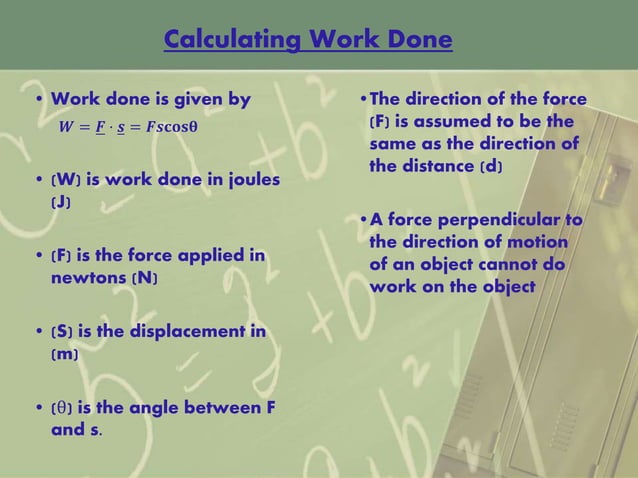 Calculating Work Done

• Work done is given by
$W = \underline{F} \cdot \underline{s} = Fs\cos\theta$

• (W) is work done in joules (J)

• (F) is the force applied in newtons (N)

• (S) is the displacement in (m)

• ($\theta$) is the angle between F and s.

• The direction of the force (F) is assumed to be the same as the direction of the distance (d)

• A force perpendicular to the direction of motion of an object cannot do work on the object